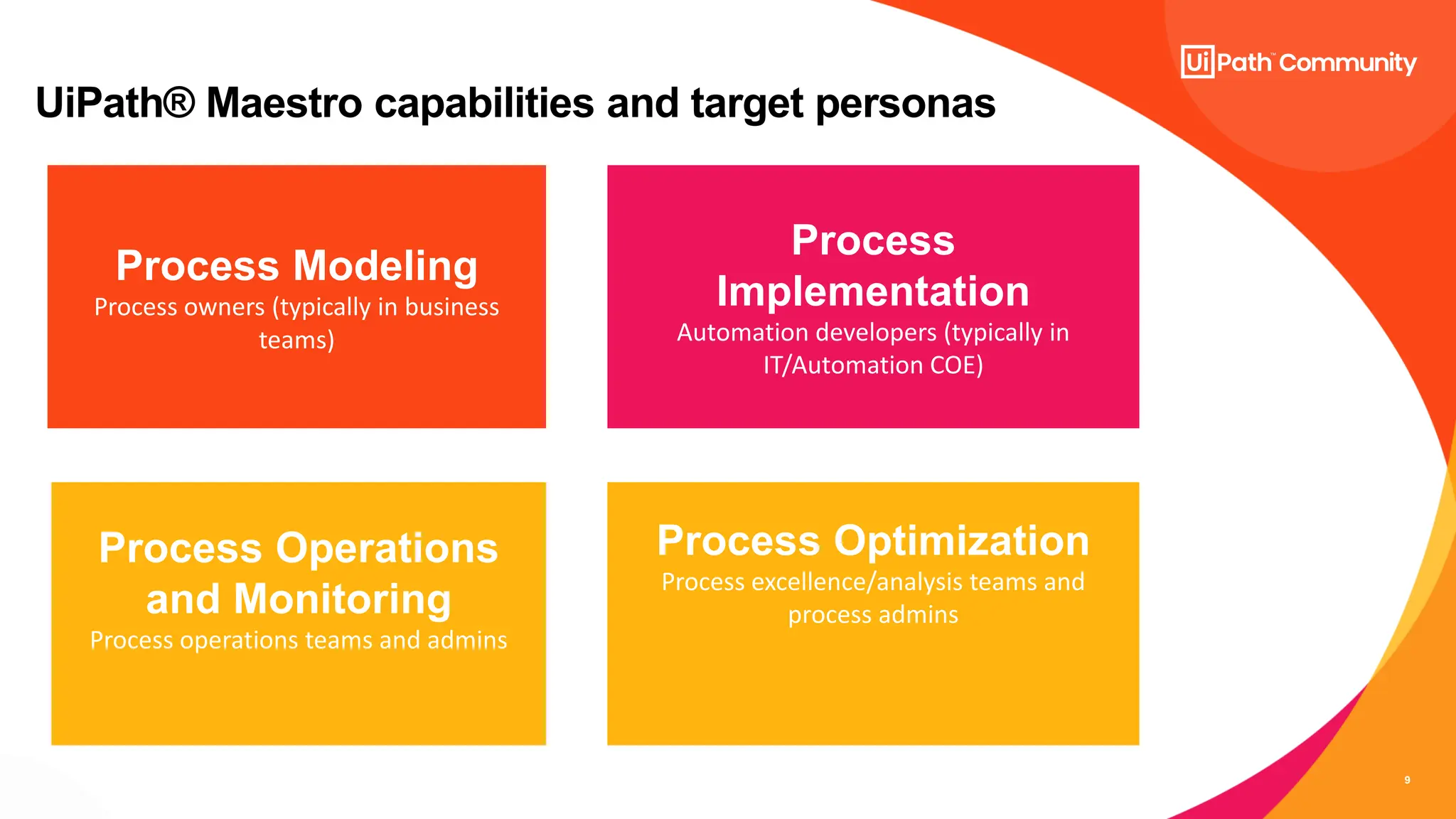 UiPath™ Community

UiPath® Maestro capabilities and target personas

Process Modeling
Process owners (typically in business teams)

Process Implementation
Automation developers (typically in IT/Automation COE)

Process Operations and Monitoring
Process operations teams and admins

Process Optimization
Process excellence/analysis teams and process admins

9